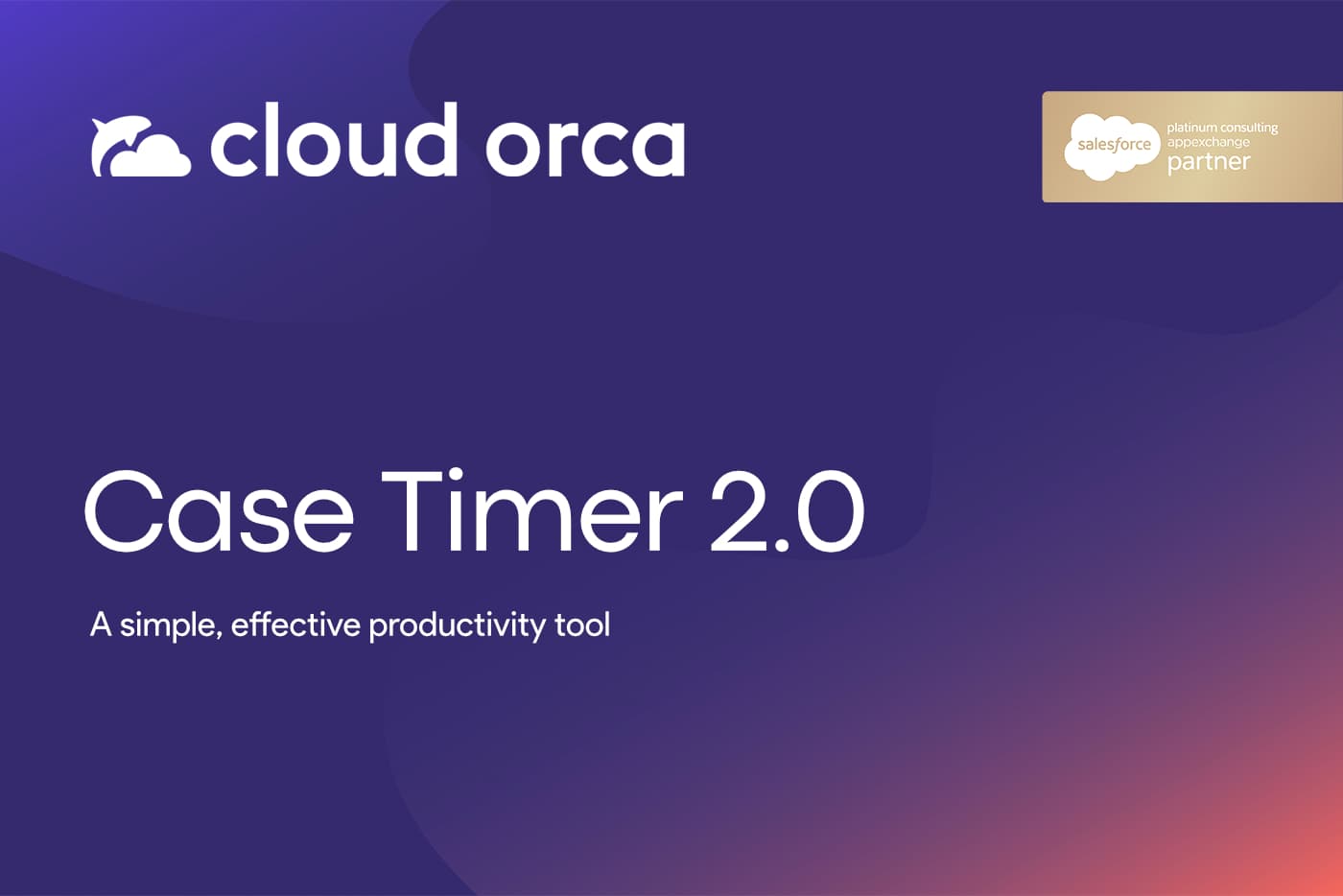 cloud orca

salesforce platinum consulting appexchange partner

Case Timer 2.0

A simple, effective productivity tool